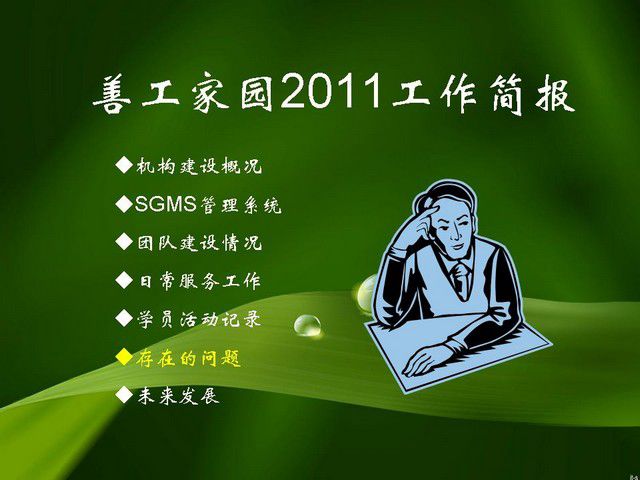 善工家园2011工作简报

◆机构建设概况
◆SGMS管理系统
◆团队建设情况
◆日常服务工作
◆学员活动记录
◆存在的问题
◆未来发展